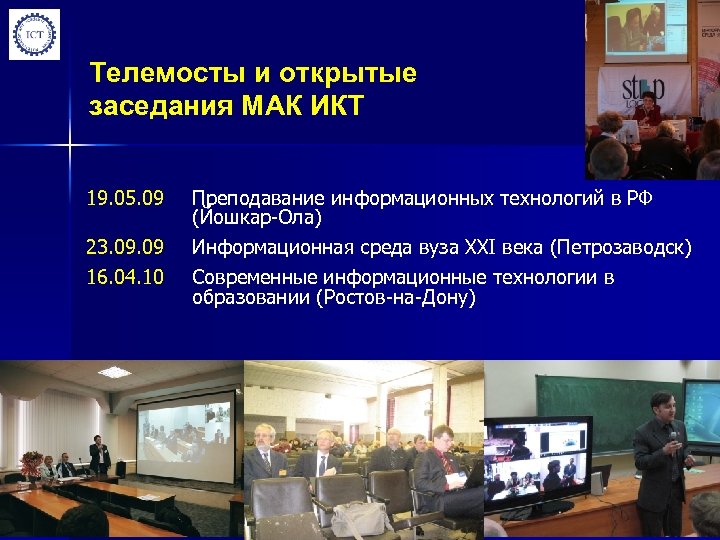 ICT

Телемосты и открытые заседания МАК ИКТ

19.05.09 Преподавание информационных технологий в РФ (Йошкар-Ола)

23.09.09 Информационная среда вуза XXI века (Петрозаводск)

16.04.10 Современные информационные технологии в образовании (Ростов-на-Дону)

step